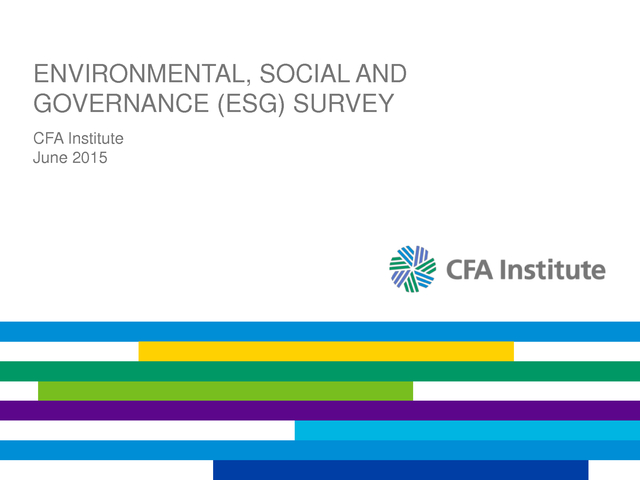 ENVIRONMENTAL, SOCIAL AND GOVERNANCE (ESG) SURVEY

CFA Institute
June 2015

CFA Institute